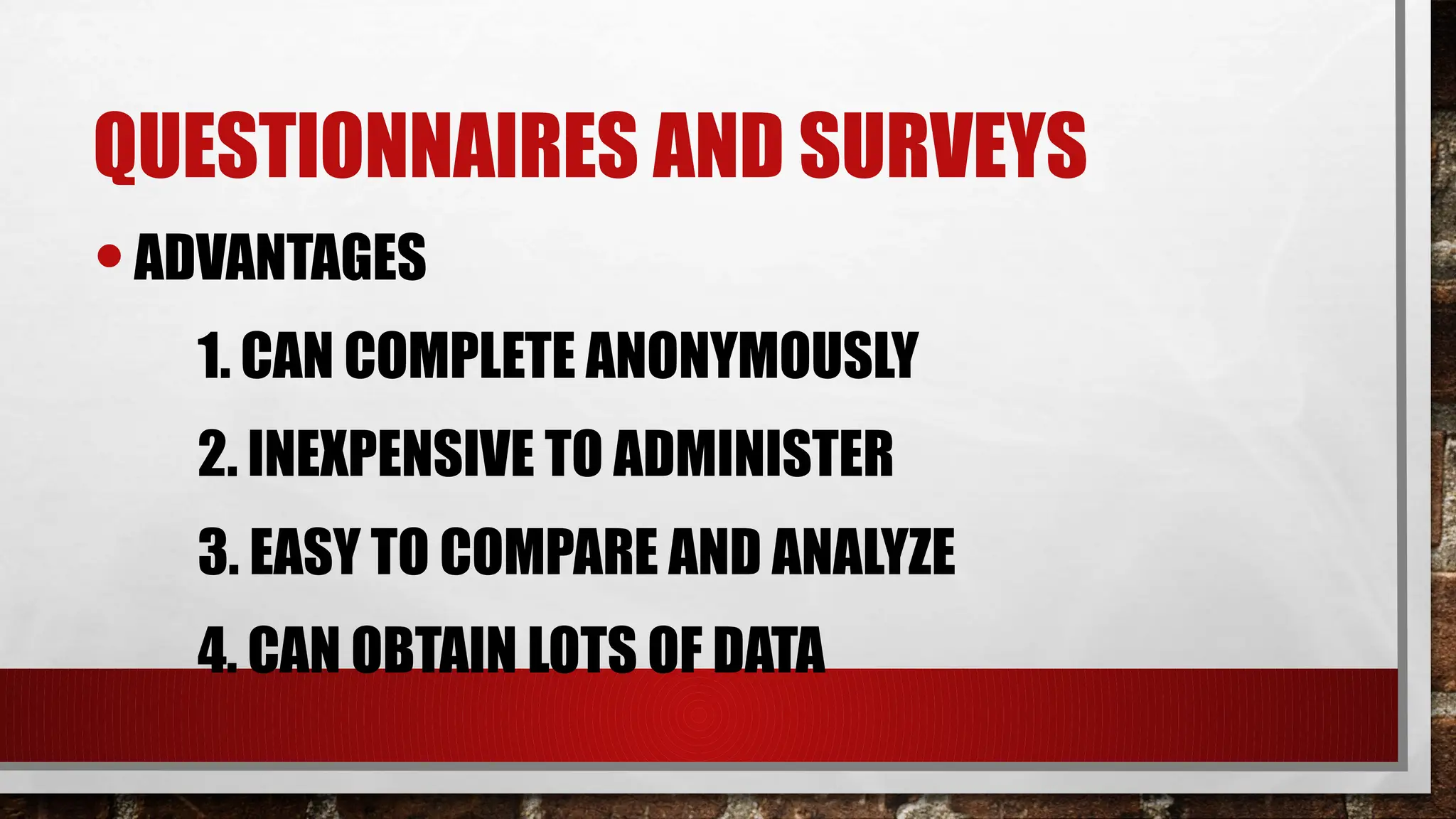 QUESTIONNAIRES AND SURVEYS

• ADVANTAGES

1. CAN COMPLETE ANONYMOUSLY

2. INEXPENSIVE TO ADMINISTER

3. EASY TO COMPARE AND ANALYZE

4. CAN OBTAIN LOTS OF DATA